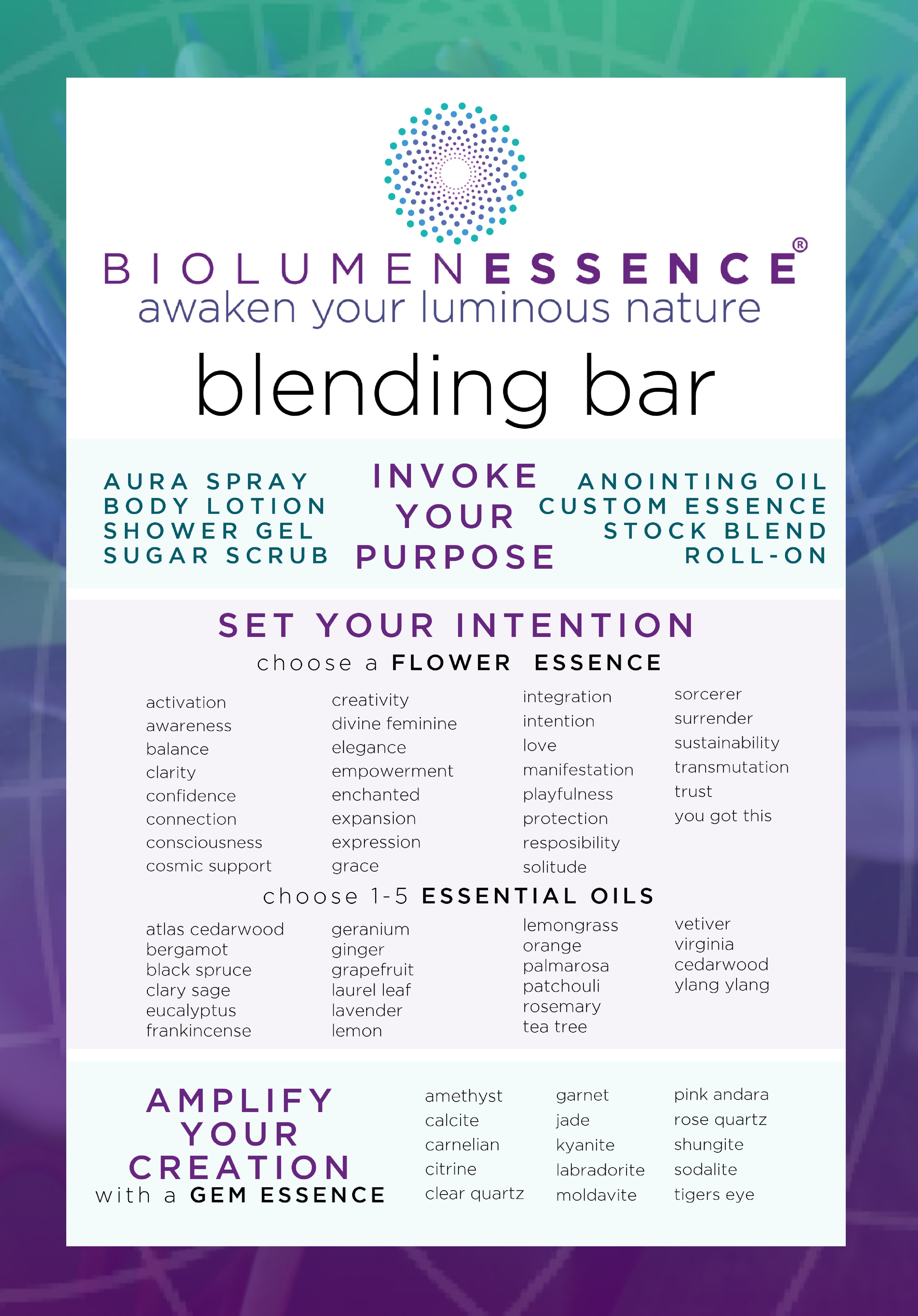 BIOLUMENESSENCE®
awaken your luminous nature

blending bar

AURA SPRAY
BODY LOTION
SHOWER GEL
SUGAR SCRUB

INVOKE
YOUR
PURPOSE

ANOINTING OIL
CUSTOM ESSENCE
STOCK BLEND
ROLL-ON

SET YOUR INTENTION
choose a FLOWER ESSENCE

activation
awareness
balance
clarity
confidence
connection
consciousness
cosmic support

creativity
divine feminine
elegance
empowerment
enchanted
expansion
expression
grace

integration
intention
love
manifestation
playfulness
protection
resposibility
solitude

sorcerer
surrender
sustainability
transmutation
trust
you got this

choose 1-5 ESSENTIAL OILS

atlas cedarwood
bergamot
black spruce
clary sage
eucalyptus
frankincense

geranium
ginger
grapefruit
laurel leaf
lavender
lemon

lemongrass
orange
palmarosa
patchouli
rosemary
tea tree

vetiver
virginia
cedarwood
ylang ylang

AMPLIFY
YOUR
CREATION
with a GEM ESSENCE

amethyst
calcite
carnelian
citrine
clear quartz

garnet
jade
kyanite
labradorite
moldavite

pink andara
rose quartz
shungite
sodalite
tigers eye